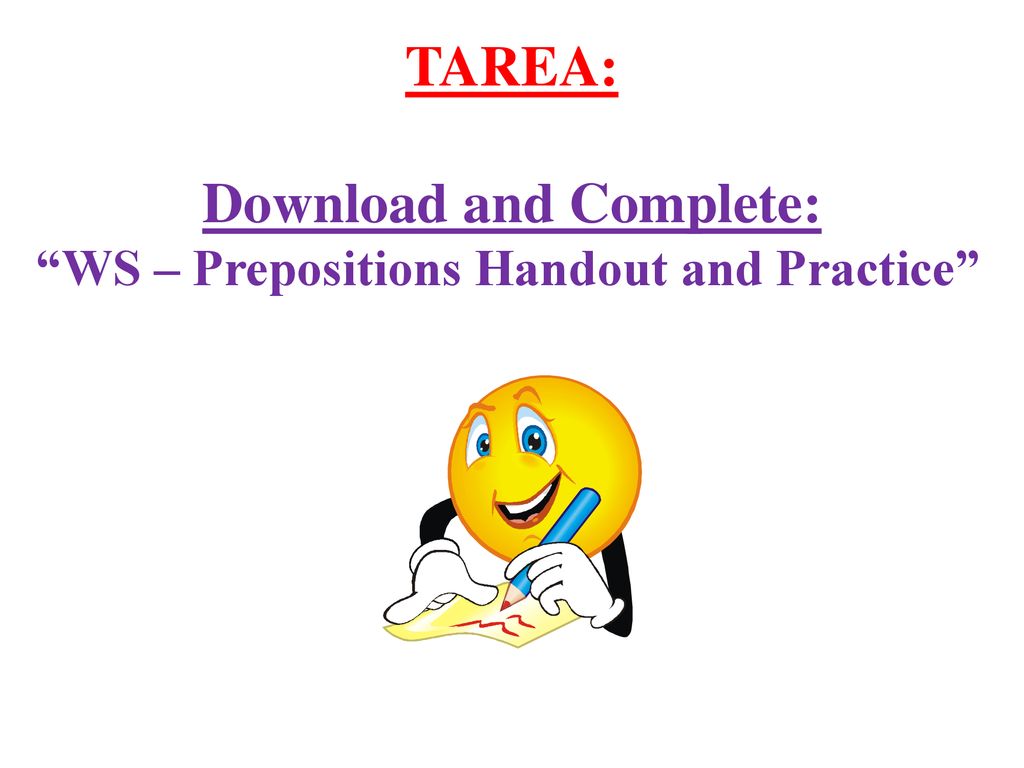 TAREA:

Download and Complete:
“WS – Prepositions Handout and Practice”